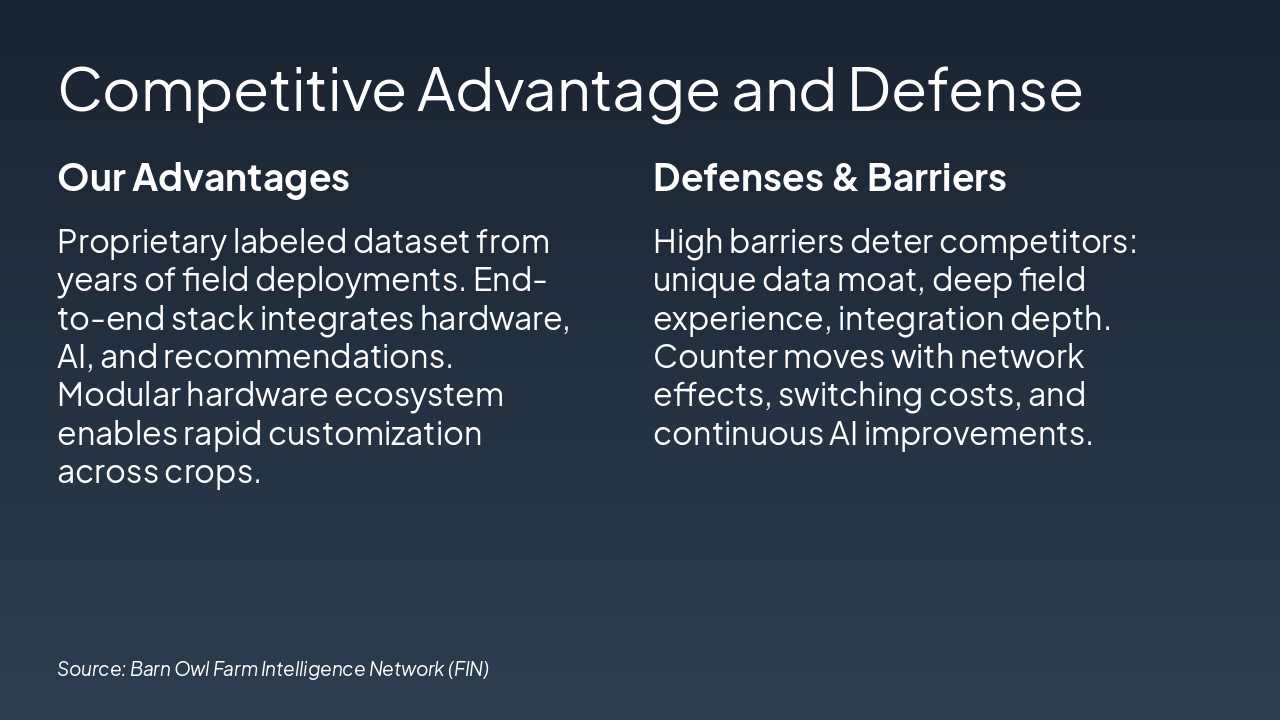 Competitive Advantage and Defense

Our Advantages

Proprietary labeled dataset from years of field deployments. End-to-end stack integrates hardware, AI, and recommendations. Modular hardware ecosystem enables rapid customization across crops.

Defenses & Barriers

High barriers deter competitors: unique data moat, deep field experience, integration depth. Counter moves with network effects, switching costs, and continuous AI improvements.

Source: Barn Owl Farm Intelligence Network (FIN)